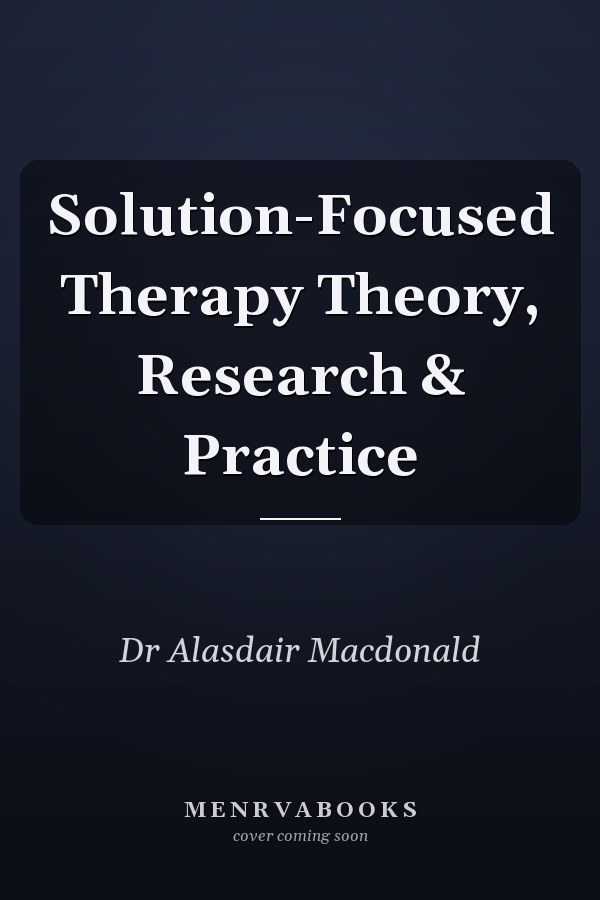 Solution-Focused Therapy Theory, Research & Practice

Dr Alasdair Macdonald

MENRVABOOKS
cover coming soon